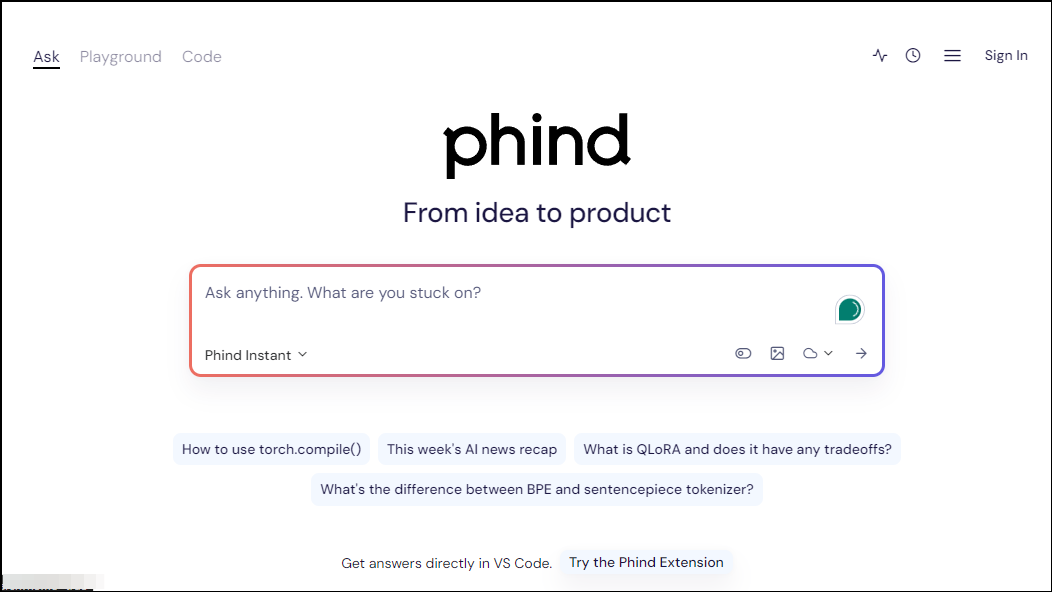 Ask Playground Code

Sign In

phind

From idea to product

Ask anything. What are you stuck on?

Phind Instant

How to use torch.compile()

This week's AI news recap

What is QLoRA and does it have any tradeoffs?

What's the difference between BPE and sentencepiece tokenizer?

Get answers directly in VS Code. Try the Phind Extension